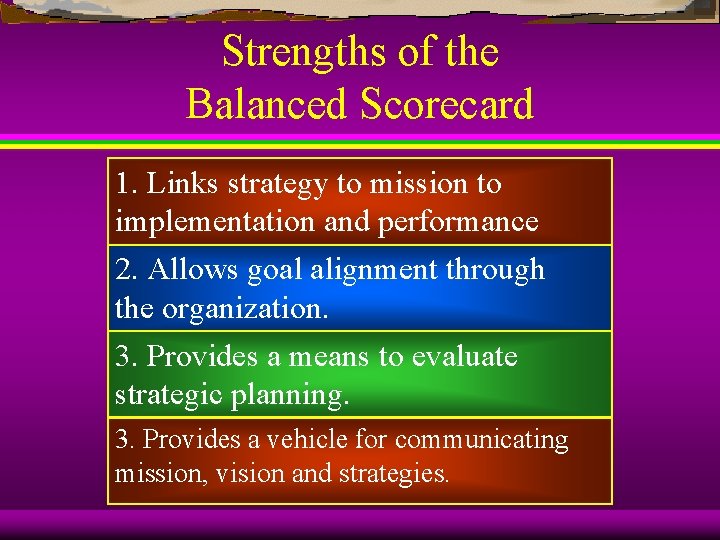 Strengths of the Balanced Scorecard

1. Links strategy to mission to implementation and performance

2. Allows goal alignment through the organization.

3. Provides a means to evaluate strategic planning.

3. Provides a vehicle for communicating mission, vision and strategies.